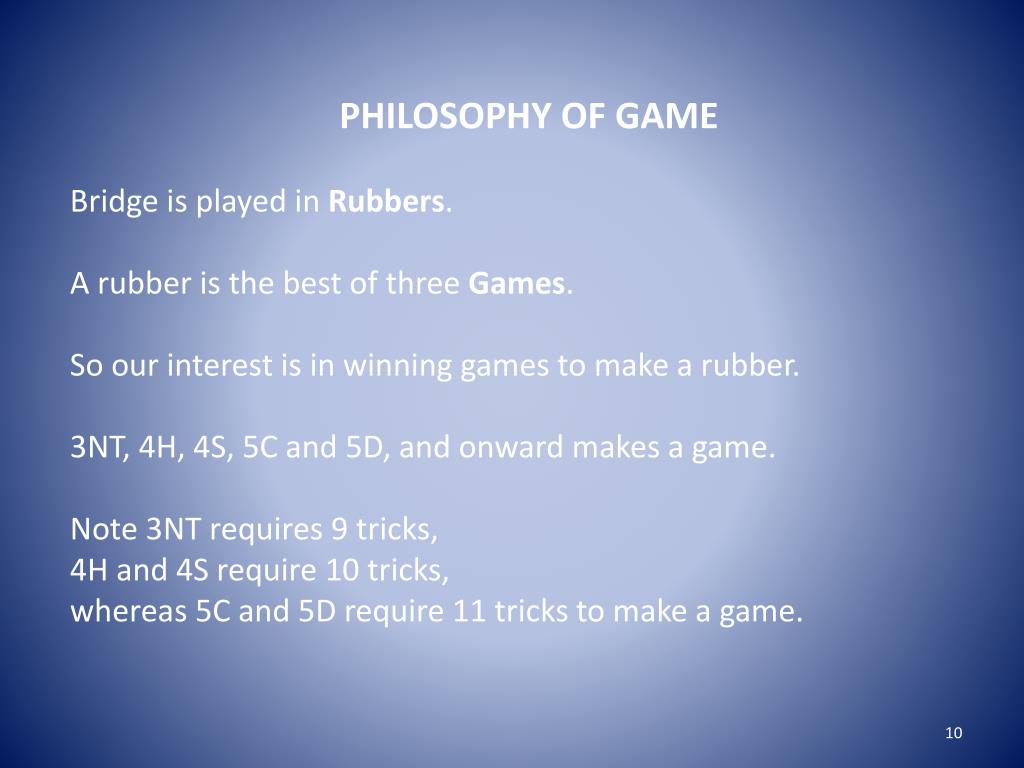 PHILOSOPHY OF GAME

Bridge is played in Rubbers.

A rubber is the best of three Games.

So our interest is in winning games to make a rubber.

3NT, 4H, 4S, 5C and 5D, and onward makes a game.

Note 3NT requires 9 tricks,
4H and 4S require 10 tricks,
whereas 5C and 5D require 11 tricks to make a game.

10